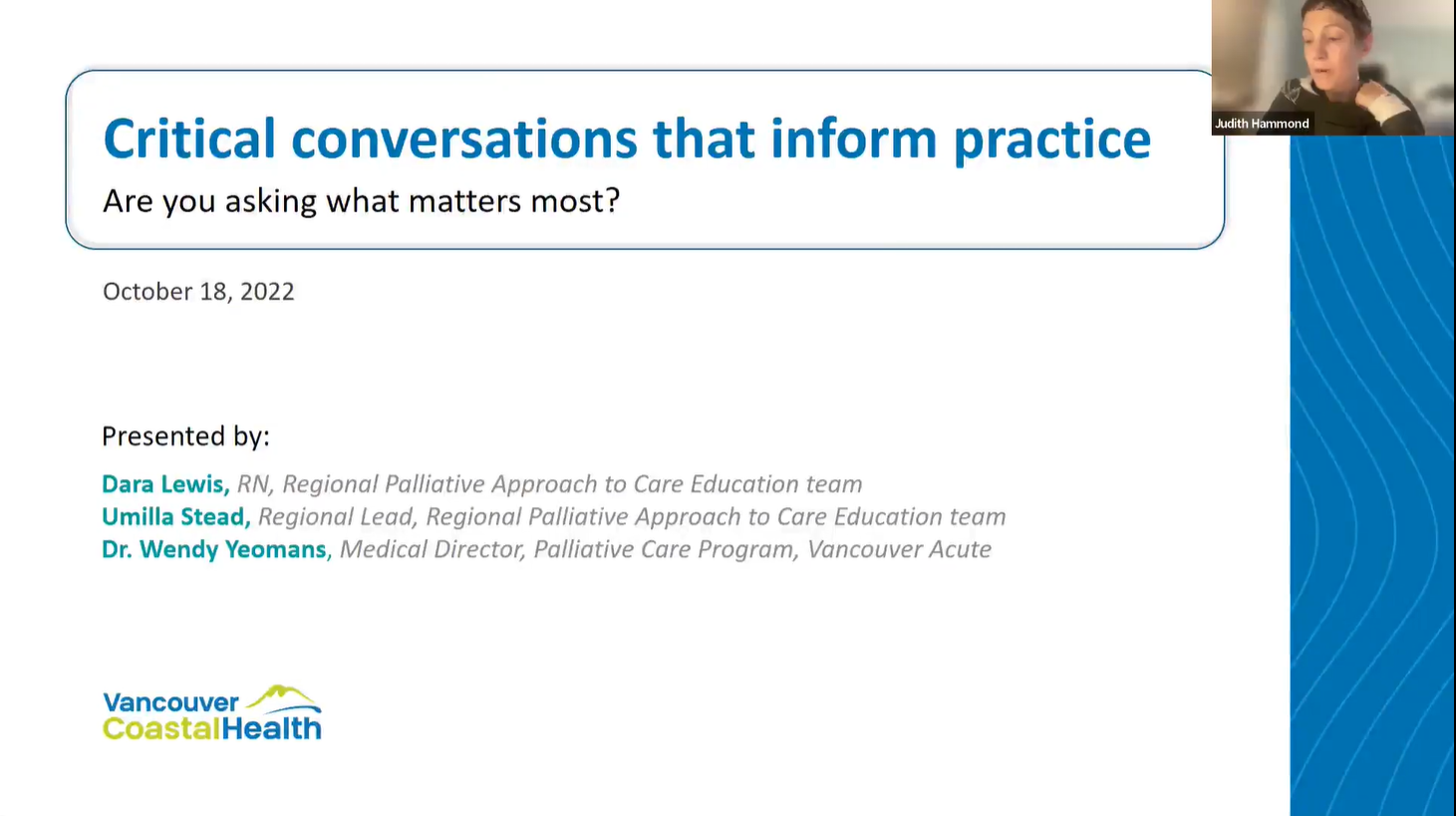 Judith Hammond

Critical conversations that inform practice

Are you asking what matters most?

October 18, 2022

Presented by:

Dara Lewis, RN, Regional Palliative Approach to Care Education team
Umilla Stead, Regional Lead, Regional Palliative Approach to Care Education team
Dr. Wendy Yeomans, Medical Director, Palliative Care Program, Vancouver Acute

Vancouver CoastalHealth